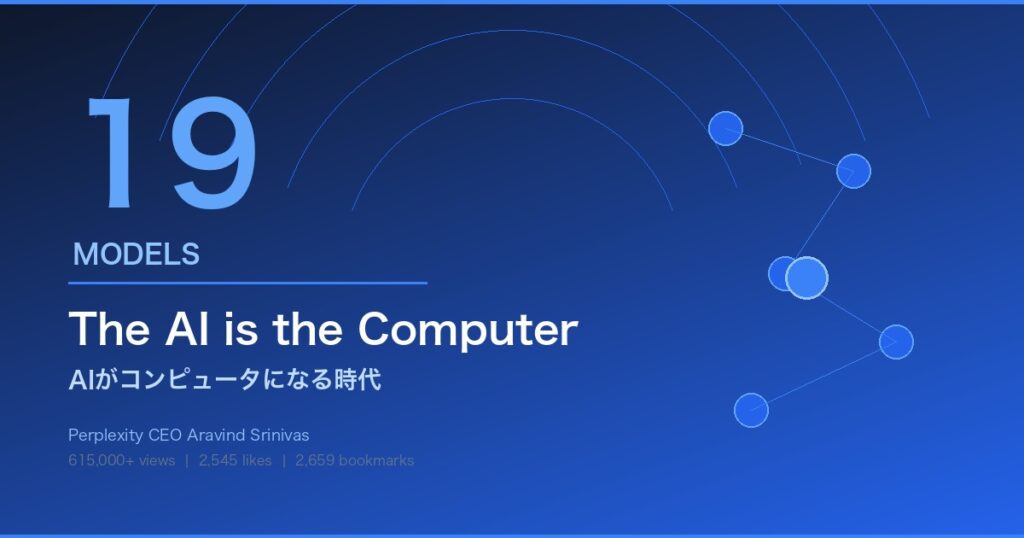 19

MODELS

The AI is the Computer

AIがコンピュータになる時代

Perplexity CEO Aravind Srinivas

615,000+ views | 2,545 likes | 2,659 bookmarks